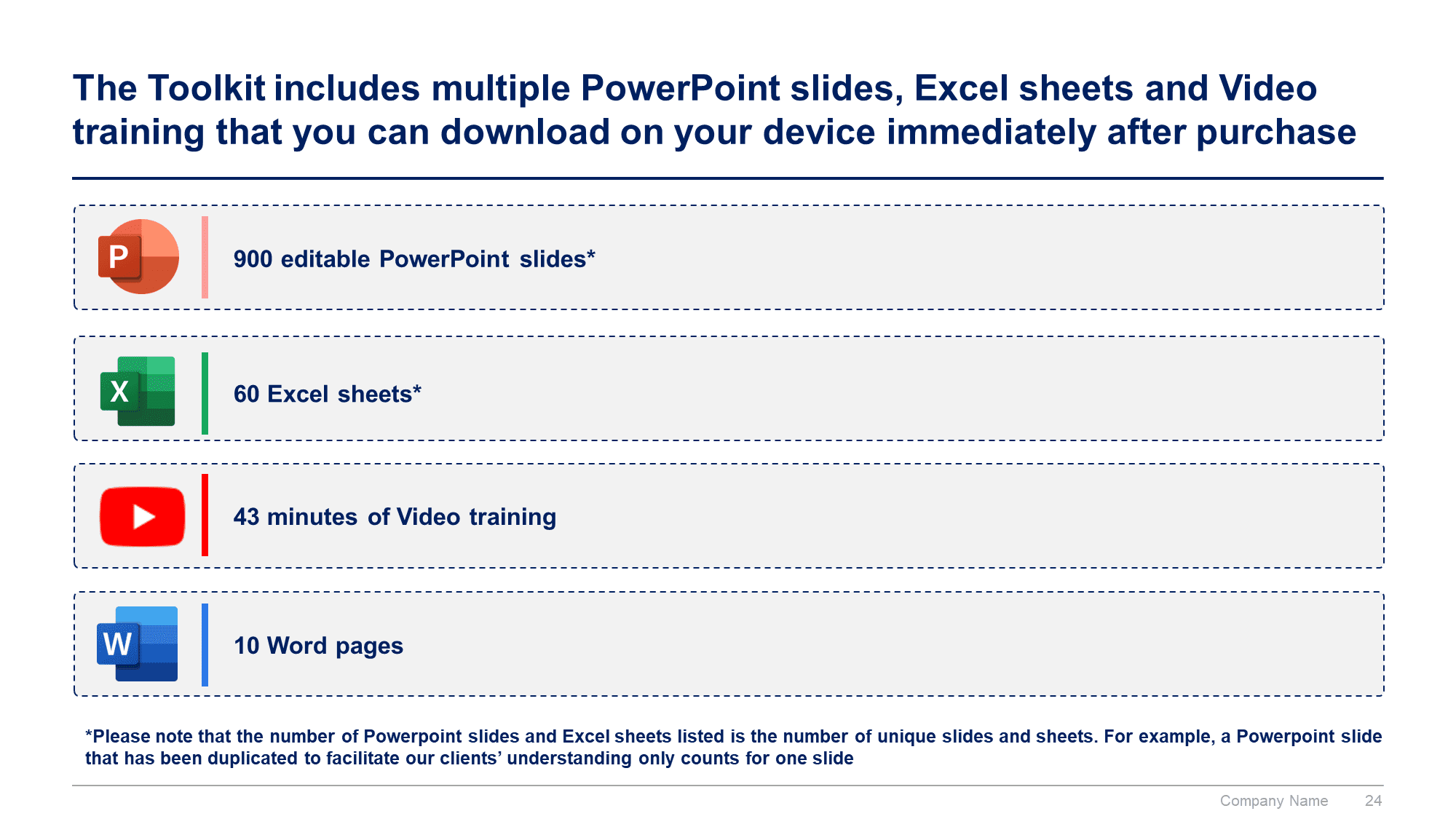 The Toolkit includes multiple PowerPoint slides, Excel sheets and Video training that you can download on your device immediately after purchase

P

900 editable PowerPoint slides*

X

60 Excel sheets*

43 minutes of Video training

W

10 Word pages

*Please note that the number of Powerpoint slides and Excel sheets listed is the number of unique slides and sheets. For example, a Powerpoint slide that has been duplicated to facilitate our clients' understanding only counts for one slide

Company Name 24